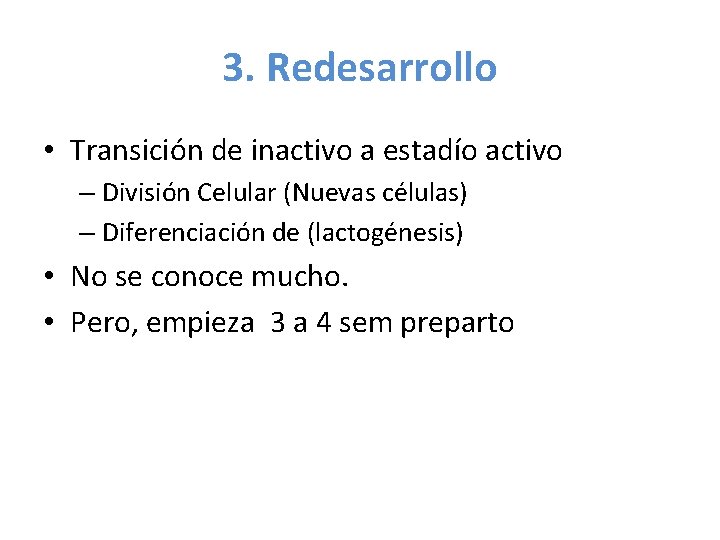 3. Redesarrollo

• Transición de inactivo a estadío activo
– División Celular (Nuevas células)
– Diferenciación de (lactogénesis)
• No se conoce mucho.
• Pero, empieza 3 a 4 sem preparto